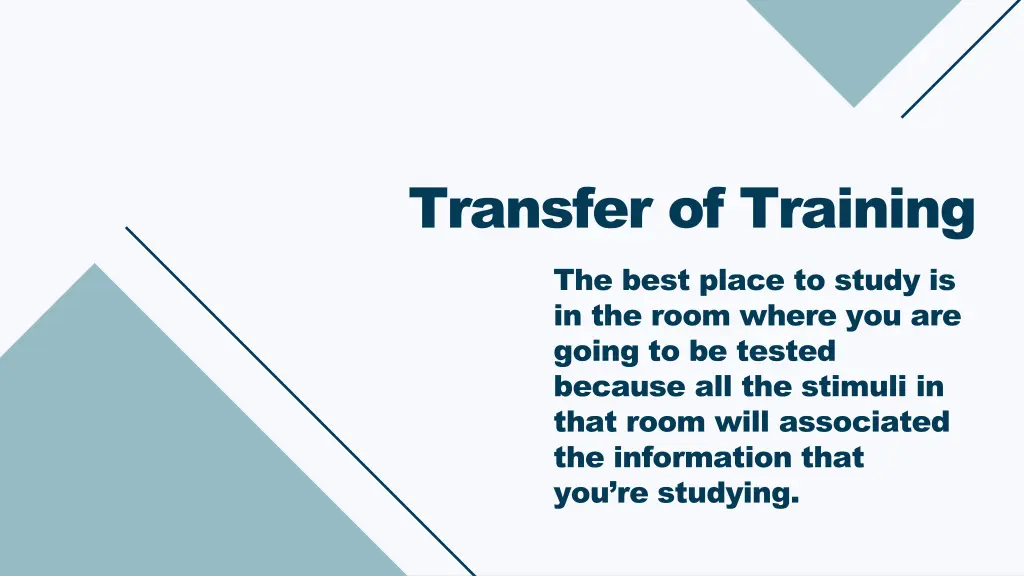 Transfer of Training

The best place to study is in the room where you are going to be tested because all the stimuli in that room will associated the information that you’re studying.